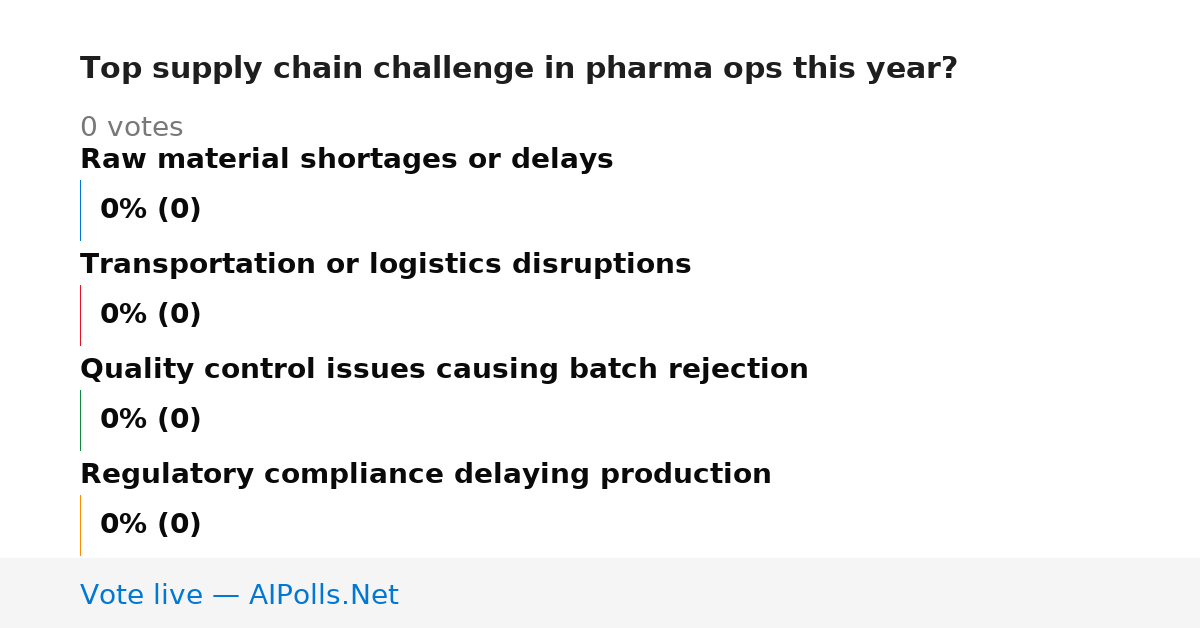 Top supply chain challenge in pharma ops this year?

0 votes

Raw material shortages or delays

0% (0)

Transportation or logistics disruptions

0% (0)

Quality control issues causing batch rejection

0% (0)

Regulatory compliance delaying production

0% (0)

Vote live — AIPolls.Net